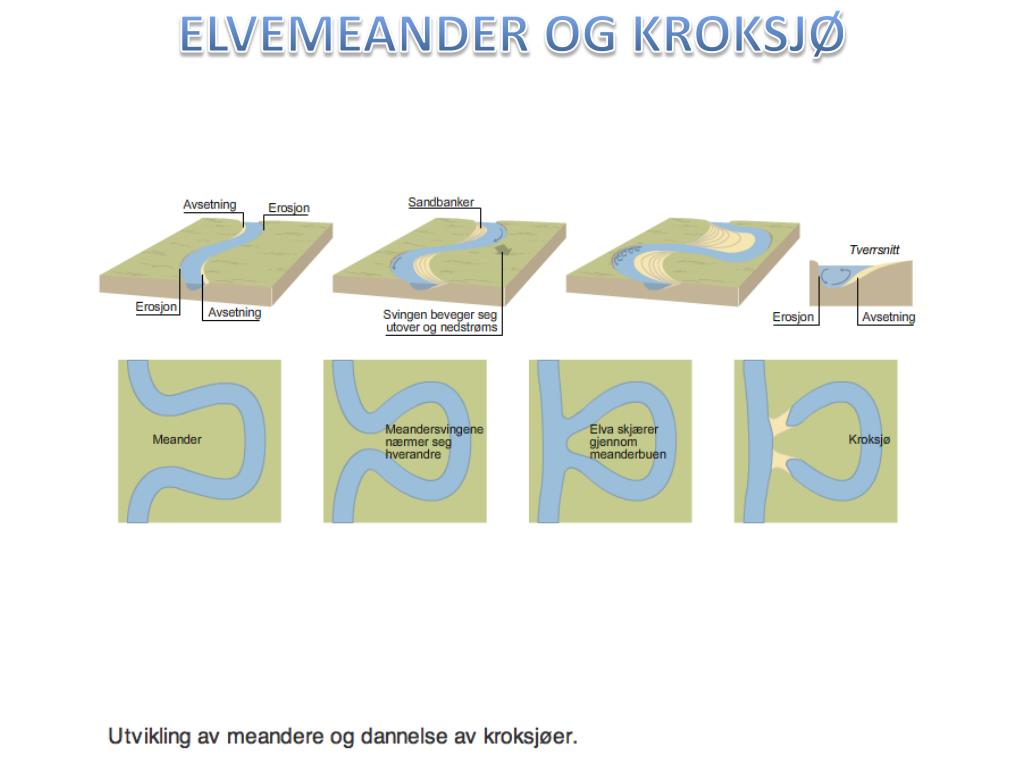 ELVEMEANDER OG KROKSJØ

Avsetning
Erosjon
Erosjon
Avsetning

Sandbanker
Svingen beveger seg utover og nedstrøms

Tverrsnitt
Erosjon
Avsetning

Meander

Meandersvingene nærmer seg hverandre

Elva skjærer gjennom meanderbuen

Kroksjø

Utvikling av meandere og dannelse av kroksjøer.